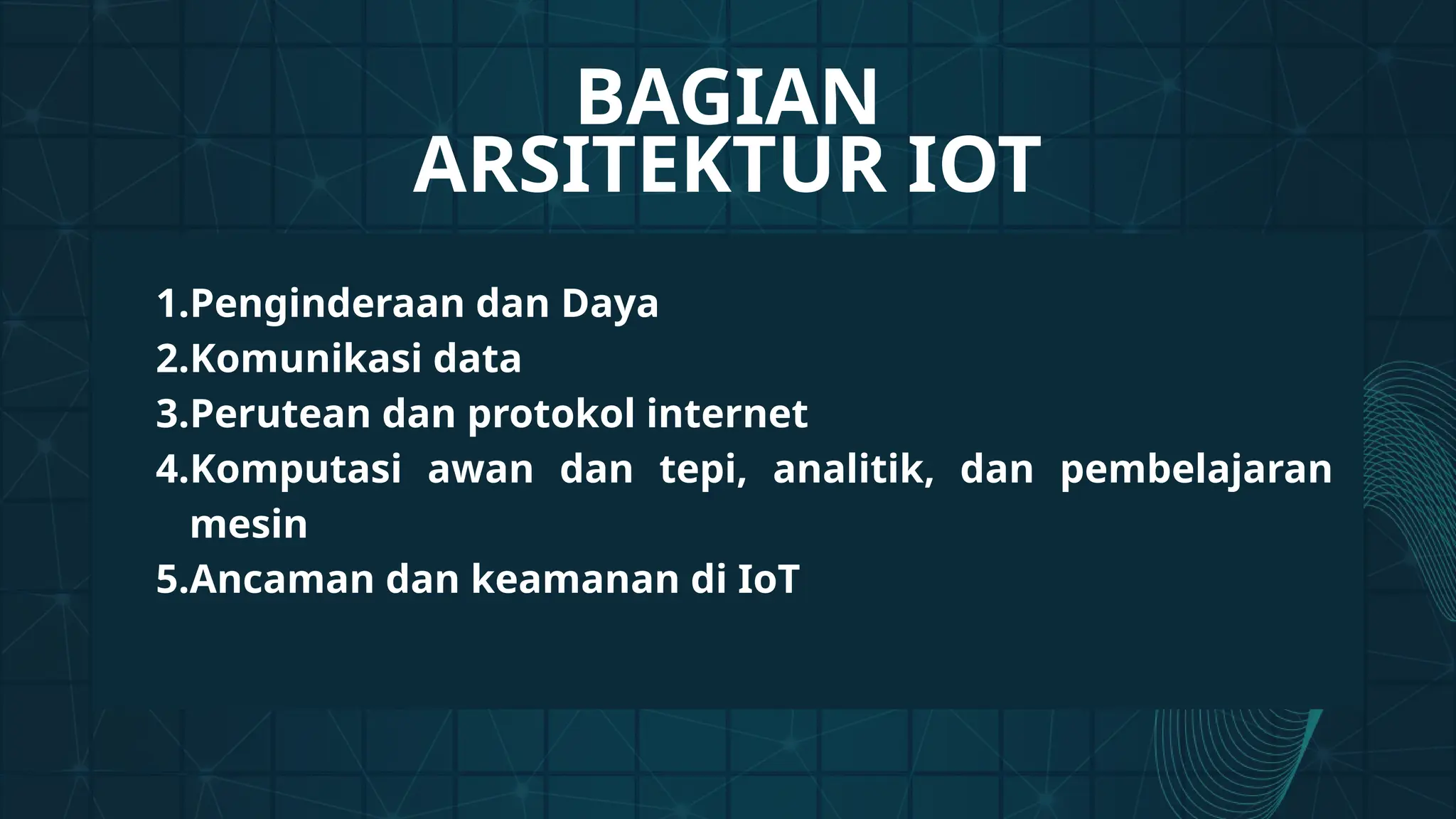 BAGIAN
ARSITEKTUR IOT

1.Penginderaan dan Daya
2.Komunikasi data
3.Perutean dan protokol internet
4.Komputasi awan dan tepi, analitik, dan pembelajaran mesin
5.Ancaman dan keamanan di IoT